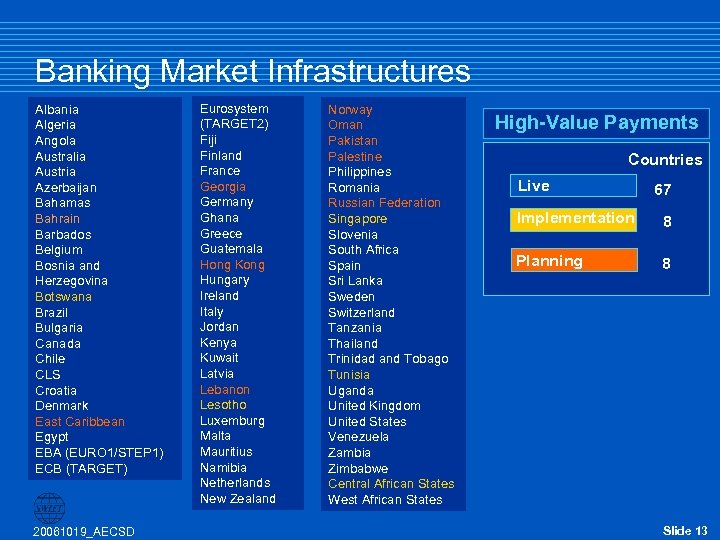 Banking Market Infrastructures

Albania
Algeria
Angola
Australia
Austria
Azerbaijan
Bahamas
Bahrain
Barbados
Belgium
Bosnia and Herzegovina
Botswana
Brazil
Bulgaria
Canada
Chile
CLS
Croatia
Denmark
East Caribbean
Egypt
EBA (EURO1/STEP1)
ECB (TARGET)

Eurosystem (TARGET2)
Fiji
Finland
France
Georgia
Germany
Ghana
Greece
Guatemala
Hong Kong
Hungary
Ireland
Italy
Jordan
Kenya
Kuwait
Latvia
Lebanon
Lesotho
Luxemburg
Malta
Mauritius
Namibia
Netherlands
New Zealand

Norway
Oman
Pakistan
Palestine
Philippines
Romania
Russian Federation
Singapore
Slovenia
South Africa
Spain
Sri Lanka
Sweden
Switzerland
Tanzania
Thailand
Trinidad and Tobago
Tunisia
Uganda
United Kingdom
United States
Venezuela
Zambia
Zimbabwe
Central African States
West African States

High-Value Payments

Countries
Live 67
Implementation 8
Planning 8

SWIFT

20061019_AECSD

Slide 13